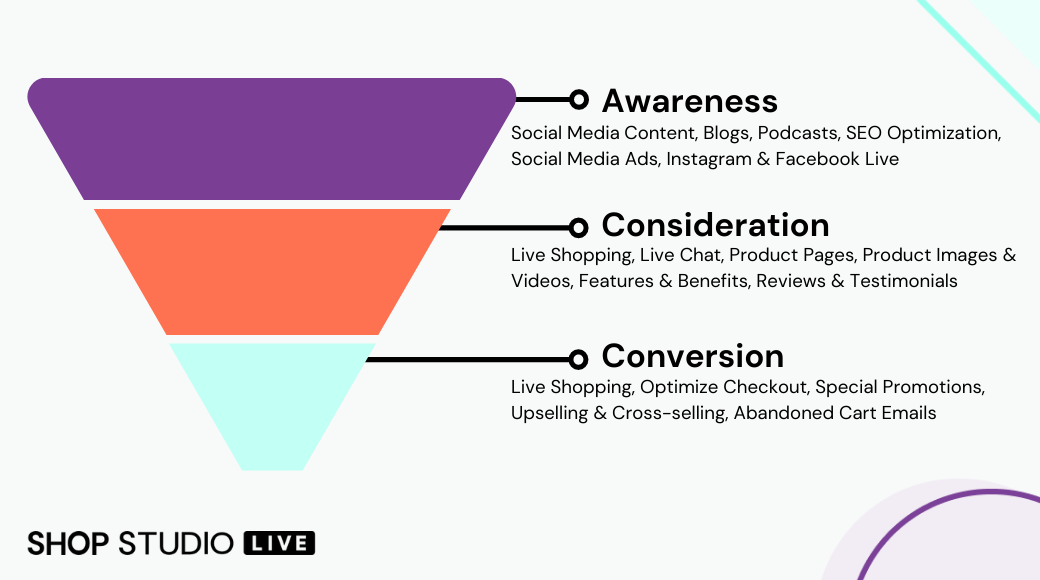 Awareness
Social Media Content, Blogs, Podcasts, SEO Optimization, Social Media Ads, Instagram & Facebook Live

Consideration
Live Shopping, Live Chat, Product Pages, Product Images & Videos, Features & Benefits, Reviews & Testimonials

Conversion
Live Shopping, Optimize Checkout, Special Promotions, Upselling & Cross-selling, Abandoned Cart Emails

SHOP STUDIO LIVE